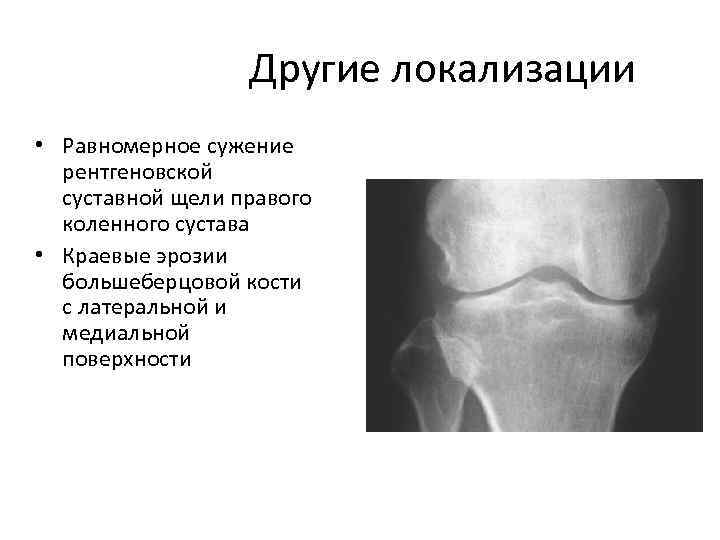 Другие локализации

• Равномерное сужение рентгеновской суставной щели правого коленного сустава
• Краевые эрозии большеберцовой кости с латеральной и медиальной поверхности